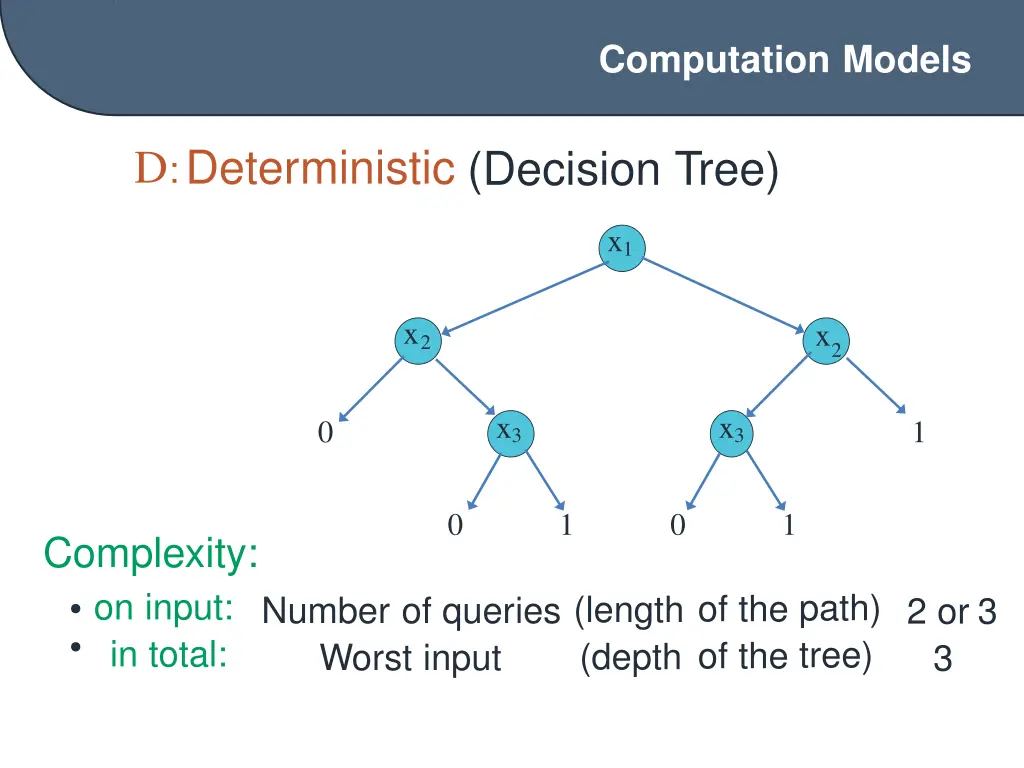 Computation Models

D: Deterministic (Decision Tree)

$x_1$

$x_2$ $x_2$

0 $x_3$ $x_3$ 1

0 1 0 1

Complexity:

• on input: Number of queries (length of the path) 2 or 3

• in total: Worst input (depth of the tree) 3